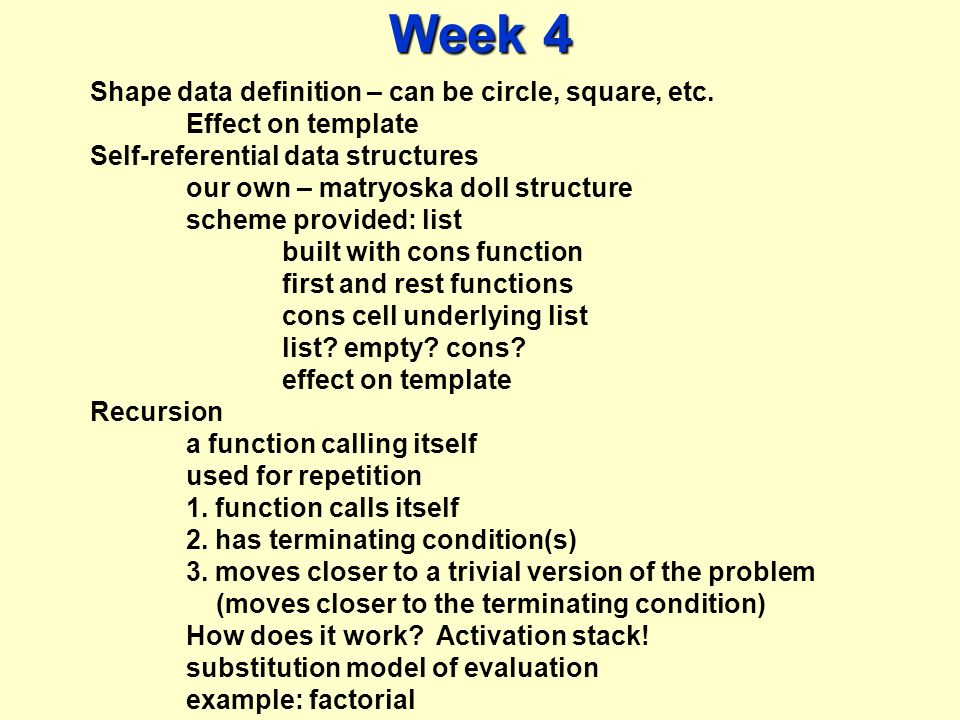 Week 4

Shape data definition – can be circle, square, etc.
Effect on template
Self-referential data structures
our own – matryoska doll structure
scheme provided: list
built with cons function
first and rest functions
cons cell underlying list
list? empty? cons?
effect on template
Recursion
a function calling itself
used for repetition
1. function calls itself
2. has terminating condition(s)
3. moves closer to a trivial version of the problem
(moves closer to the terminating condition)
How does it work? Activation stack!
substitution model of evaluation
example: factorial